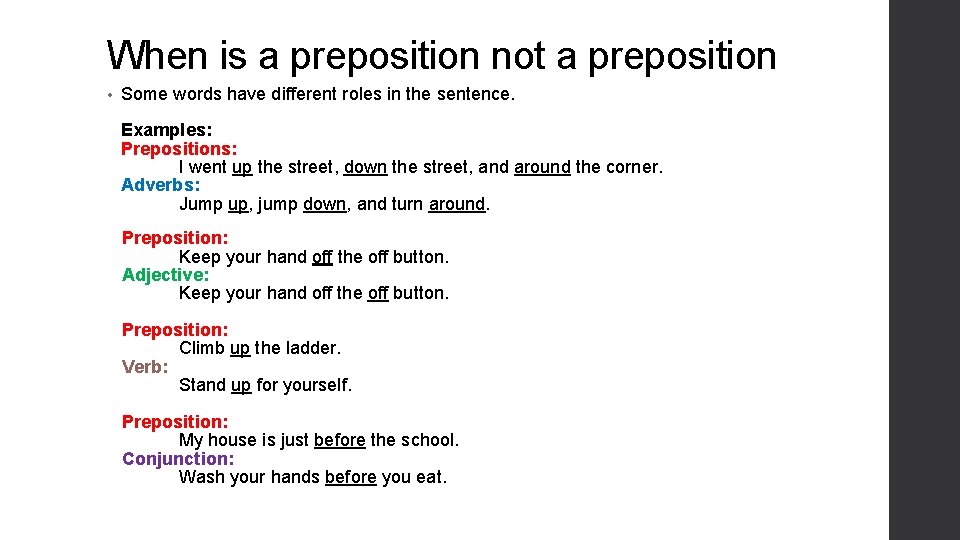 When is a preposition not a preposition

• Some words have different roles in the sentence.

Examples:
Prepositions:
I went up the street, down the street, and around the corner.
Adverbs:
Jump up, jump down, and turn around.

Preposition:
Keep your hand off the off button.
Adjective:
Keep your hand off the off button.

Preposition:
Climb up the ladder.
Verb:
Stand up for yourself.

Preposition:
My house is just before the school.
Conjunction:
Wash your hands before you eat.